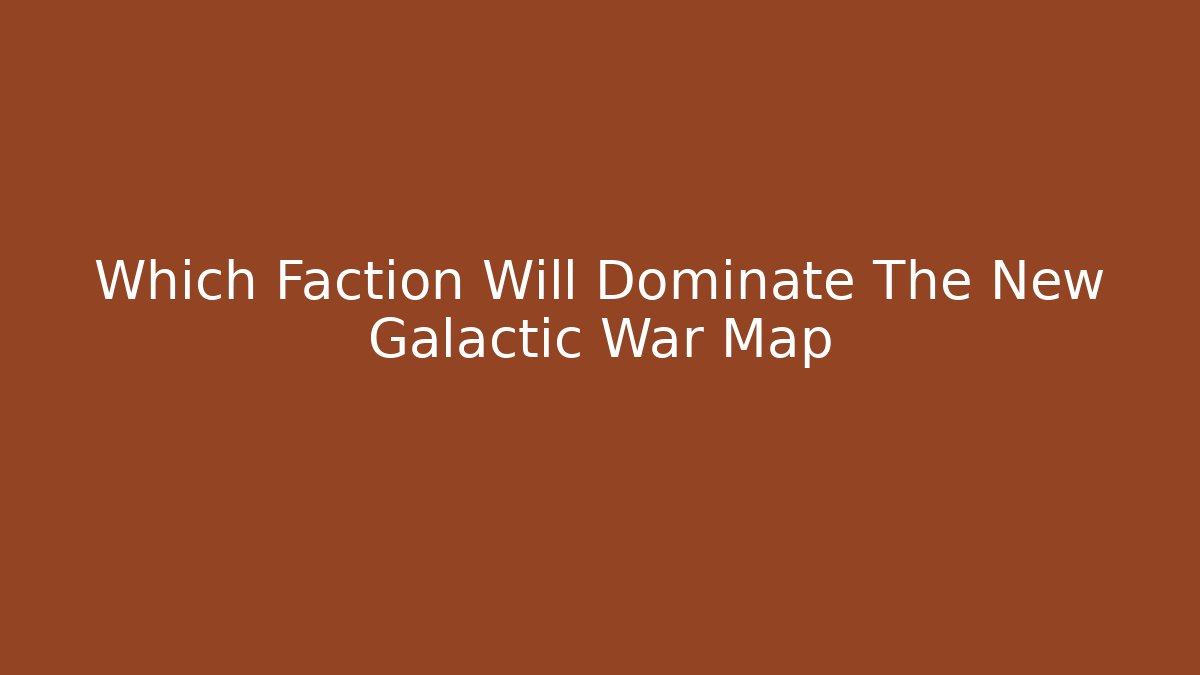 Which Faction Will Dominate The New Galactic War Map